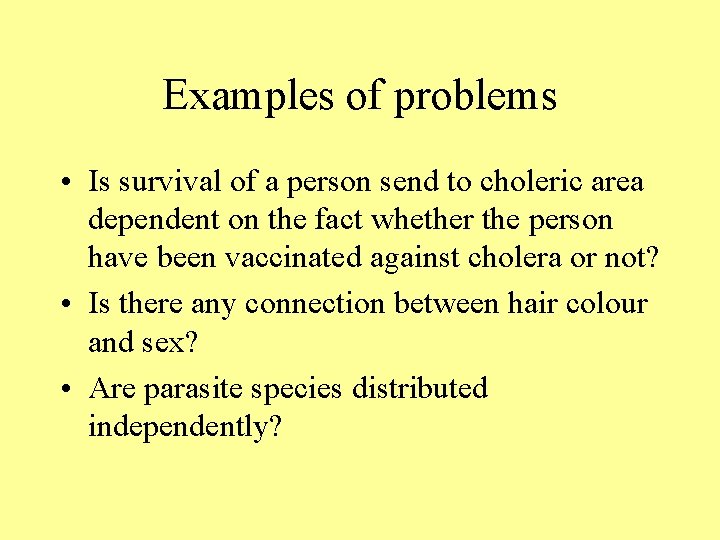 Examples of problems

• Is survival of a person send to choleric area dependent on the fact whether the person have been vaccinated against cholera or not?

• Is there any connection between hair colour and sex?

• Are parasite species distributed independently?